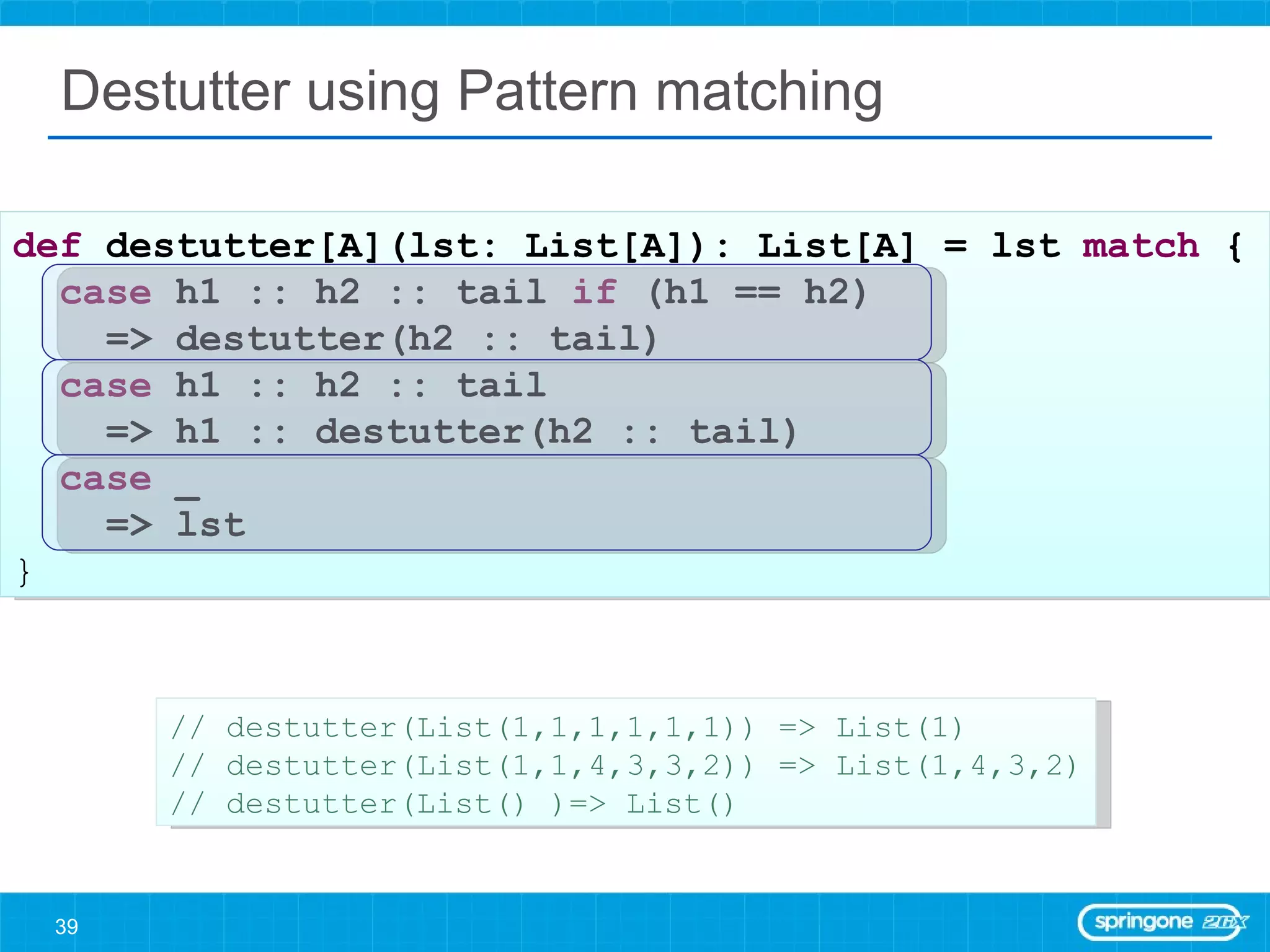 Destutter using Pattern matching

def destutter[A](lst: List[A]): List[A] = lst match {
case h1 :: h2 :: tail if (h1 == h2)
=> destutter(h2 :: tail)
case h1 :: h2 :: tail
=> h1 :: destutter(h2 :: tail)
case _
=> lst
}

// destutter(List(1,1,1,1,1,1)) => List(1)
// destutter(List(1,1,4,3,3,2)) => List(1,4,3,2)
// destutter(List() )=> List()

39

springone 2GX